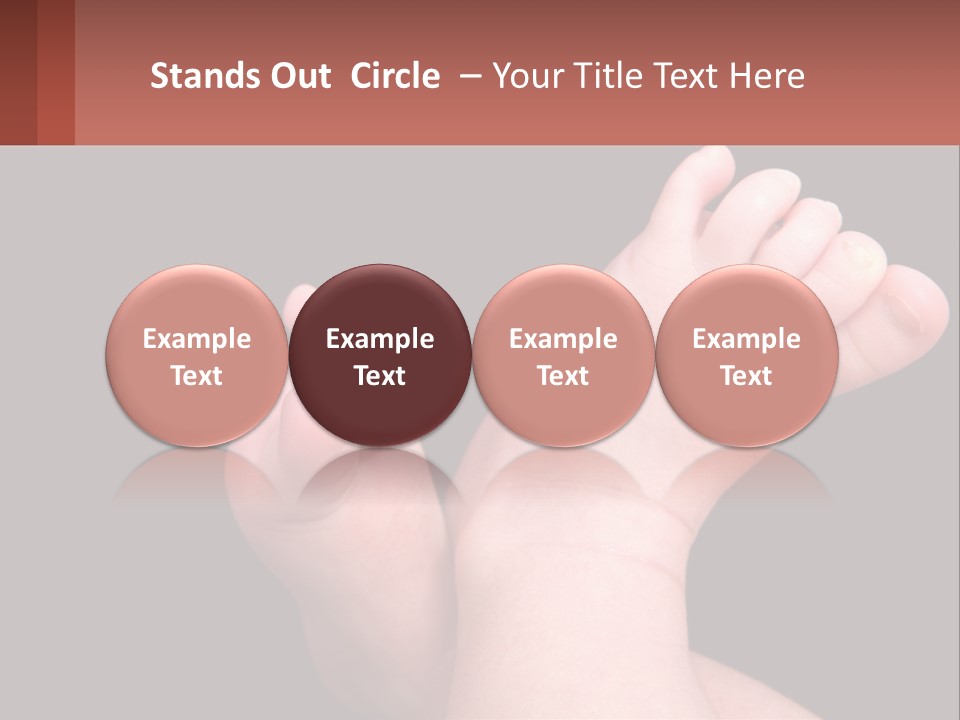 Stands Out Circle – Your Title Text Here

Example Text

Example Text

Example Text

Example Text